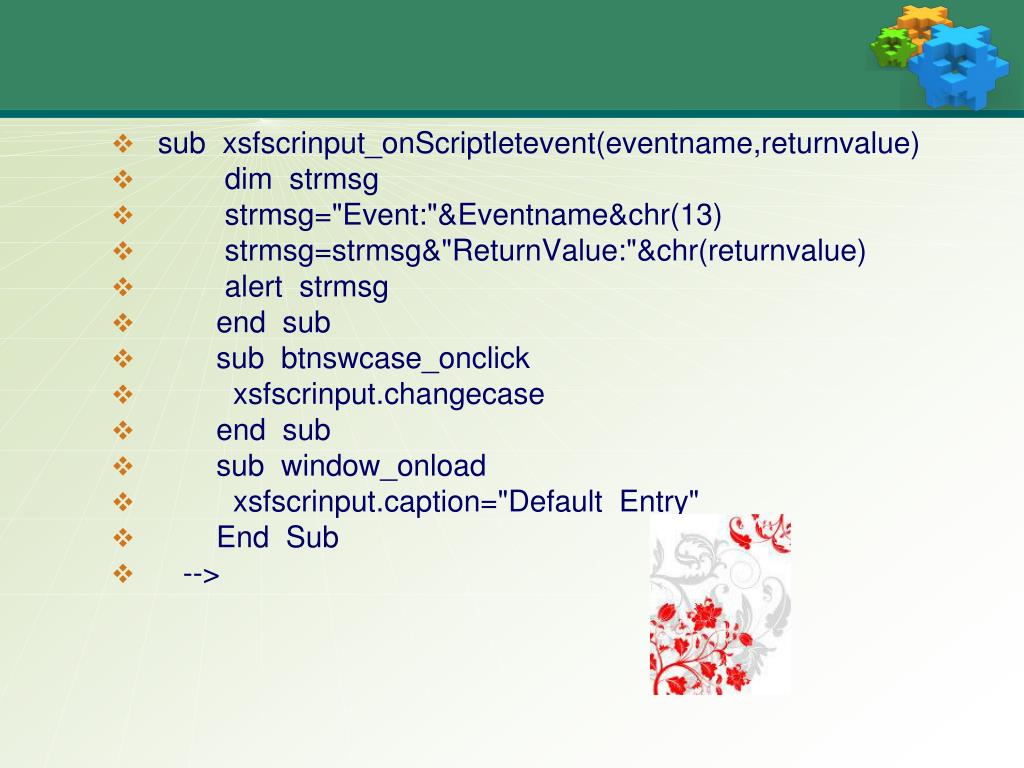 ❖ sub xsfscrinput_onScriptletevent(eventname,returnvalue)
❖ dim strmsg
❖ strmsg="Event:"&Eventname&chr(13)
❖ strmsg=strmsg&"ReturnValue:"&chr(returnvalue)
❖ alert strmsg
❖ end sub
❖ sub btnswcase_onclick
❖ xsfscrinput.changecase
❖ end sub
❖ sub window_onload
❖ xsfscrinput.caption="Default Entry"
❖ End Sub
❖ -->